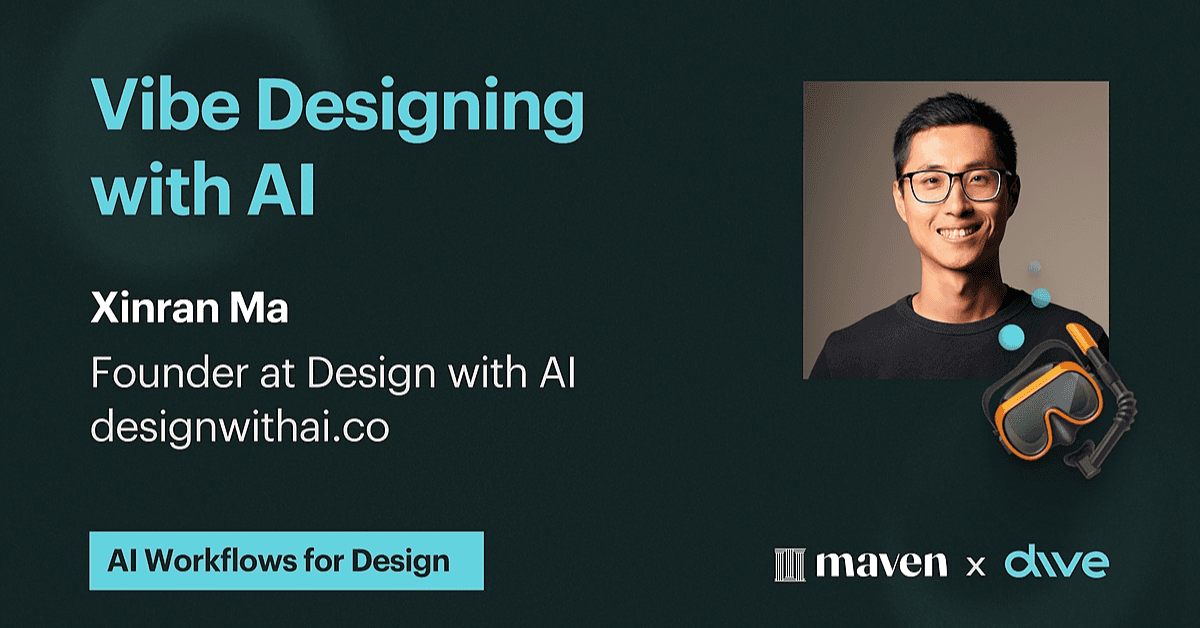 Vibe Designing with AI

Xinran Ma

Founder at Design with AI
designwithai.co

AI Workflows for Design

maven x dive